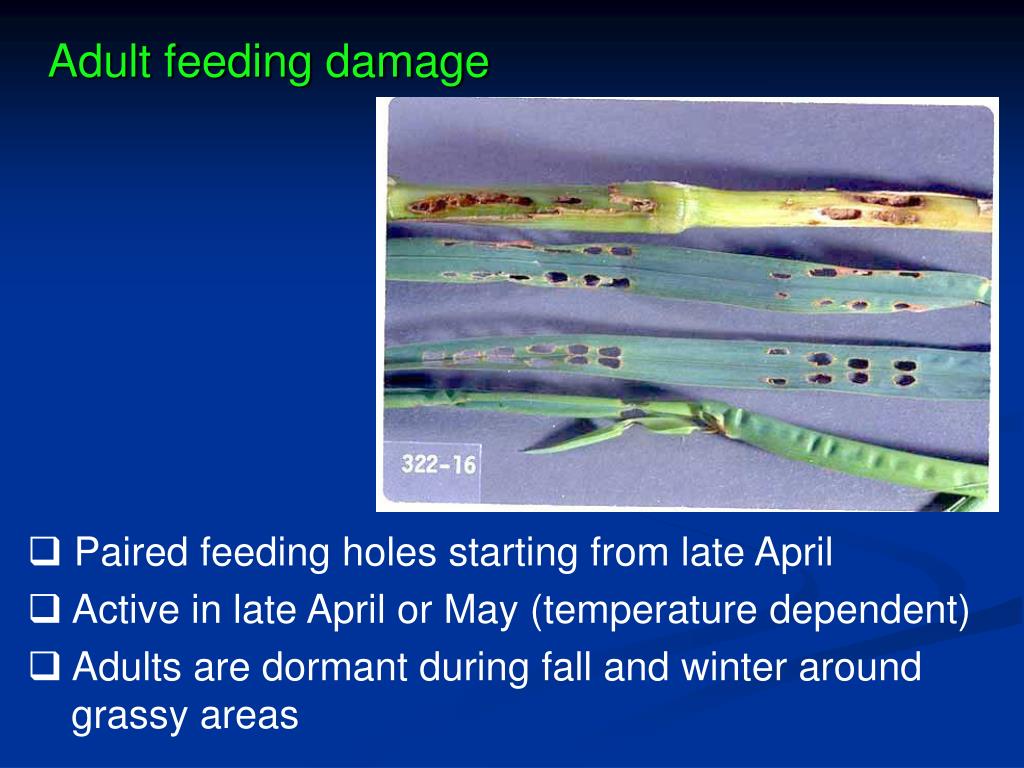 Adult feeding damage

322-16

❑ Paired feeding holes starting from late April
❑ Active in late April or May (temperature dependent)
❑ Adults are dormant during fall and winter around grassy areas